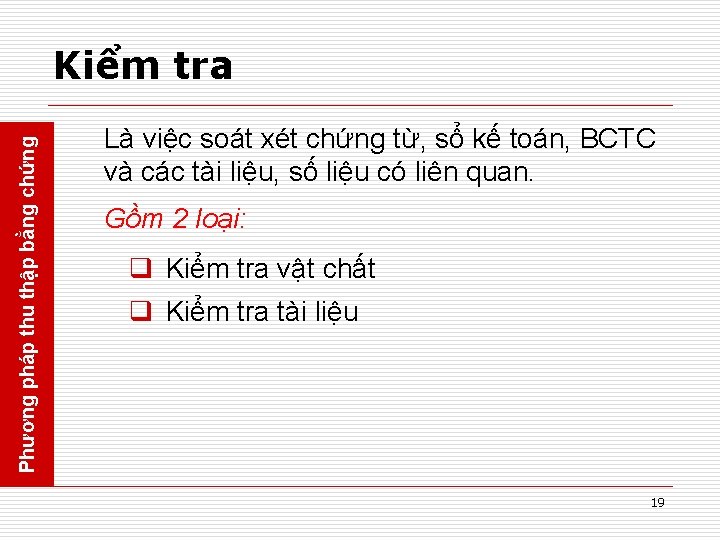 Kiểm tra

Phương pháp thu thập bằng chứng

Là việc soát xét chứng từ, sổ kế toán, BCTC và các tài liệu, số liệu có liên quan.

Gồm 2 loại:

❑ Kiểm tra vật chất
❑ Kiểm tra tài liệu

19